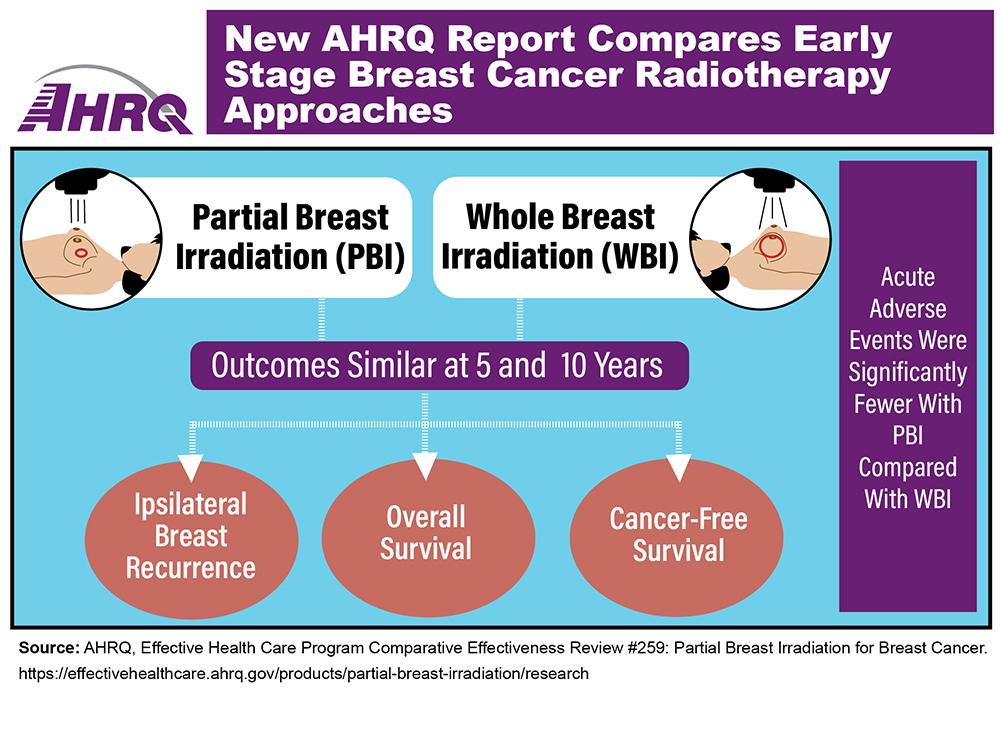 AHRQ

New AHRQ Report Compares Early Stage Breast Cancer Radiotherapy Approaches

Partial Breast Irradiation (PBI)

Whole Breast Irradiation (WBI)

Outcomes Similar at 5 and 10 Years

Ipsilateral Breast Recurrence

Overall Survival

Cancer-Free Survival

Acute Adverse Events Were Significantly Fewer With PBI Compared With WBI

Source: AHRQ, Effective Health Care Program Comparative Effectiveness Review #259: Partial Breast Irradiation for Breast Cancer. https://effectivehealthcare.ahrq.gov/products/partial-breast-irradiation/research